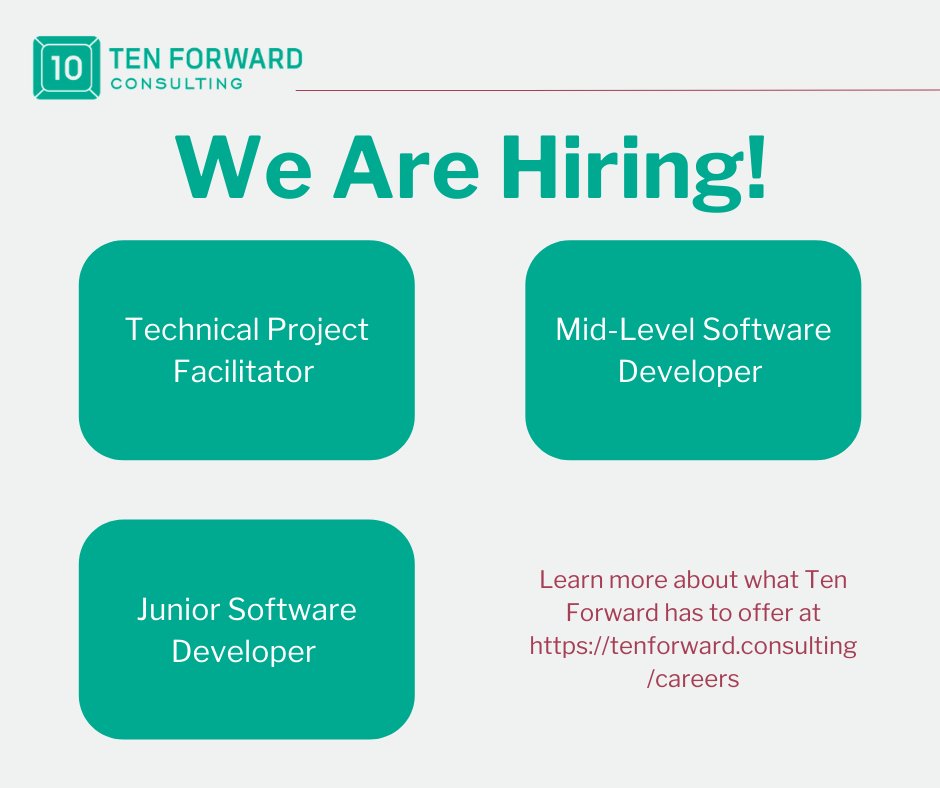 10 TEN FORWARD CONSULTING

We Are Hiring!

Technical Project Facilitator

Mid-Level Software Developer

Junior Software Developer

Learn more about what Ten Forward has to offer at https://tenforward.consulting/careers